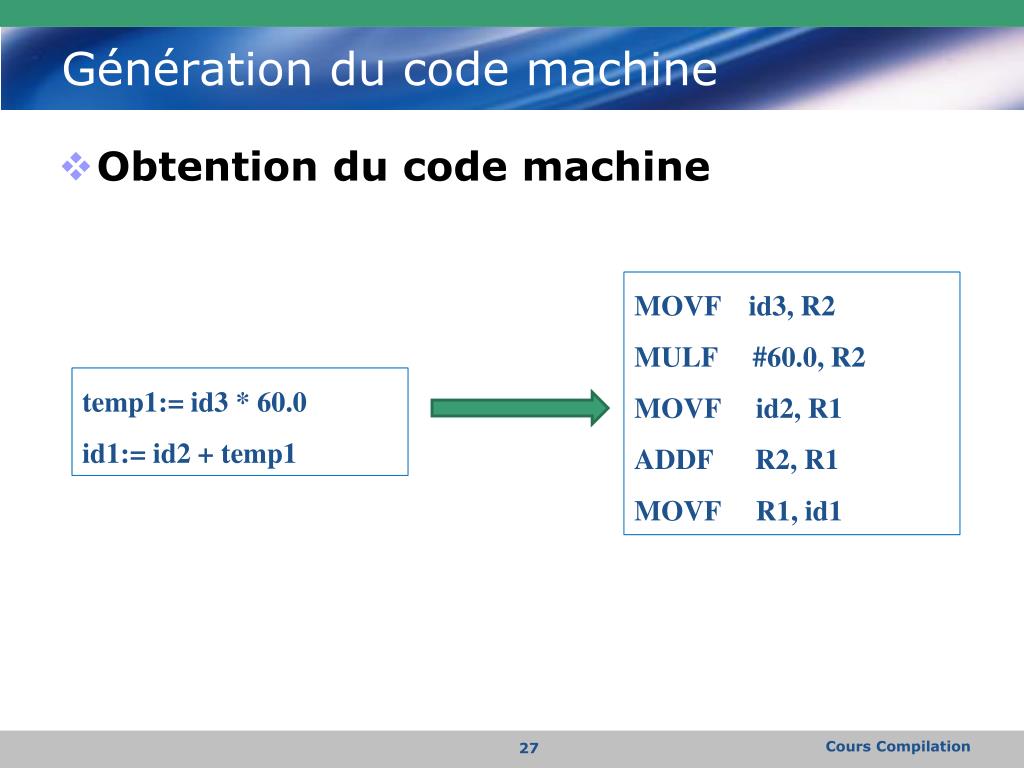 Génération du code machine

❖ Obtention du code machine

temp1:= id3 * 60.0
id1:= id2 + temp1

MOVF id3, R2
MULF #60.0, R2
MOVF id2, R1
ADDF R2, R1
MOVF R1, id1

27

Cours Compilation